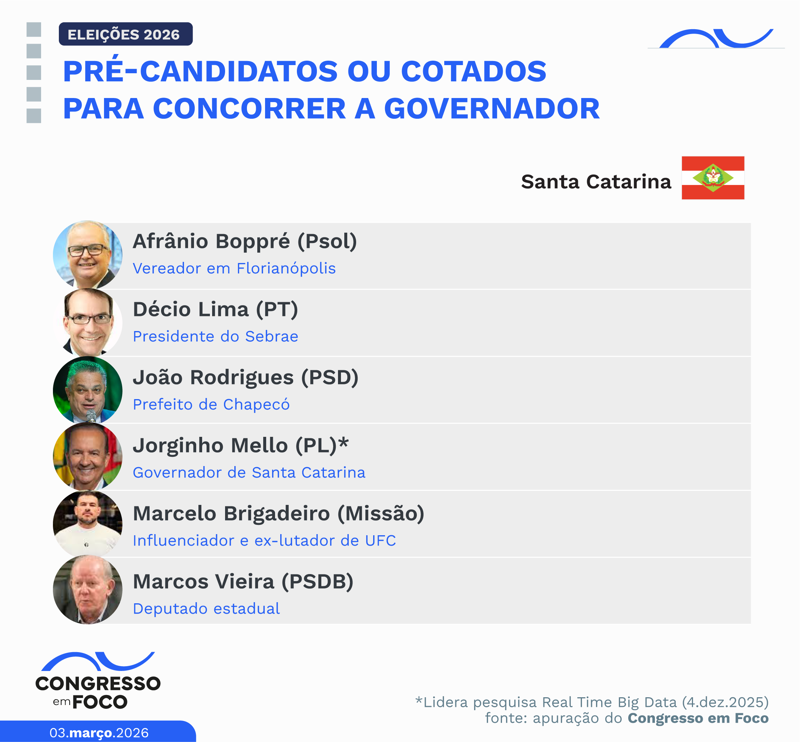 ELEIÇÕES 2026

PRÉ-CANDIDATOS OU COTADOS PARA CONCORRER A GOVERNADOR

Santa Catarina

Afrânio Boppré (Psol)
Vereador em Florianópolis

Décio Lima (PT)
Presidente do Sebrae

João Rodrigues (PSD)
Prefeito de Chapecó

Jorginho Mello (PL)*
Governador de Santa Catarina

Marcelo Brigadeiro (Missão)
Influenciador e ex-lutador de UFC

Marcos Vieira (PSDB)
Deputado estadual

CONGRESSO em FOCO

03.março.2026

*Lidera pesquisa Real Time Big Data (4.dez.2025)
fonte: apuração do Congresso em Foco